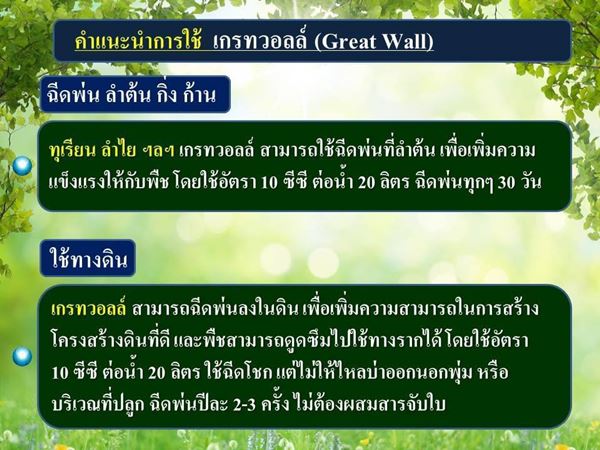 คำแนะนำการใช้ เกรทวอลล์ (Great Wall)

ฉีดพ่น ลำต้น กิ่ง ก้าน

ทุเรียน ลำไย ฯลฯ เกรทวอลล์ สามารถใช้ฉีดพ่นที่ลำต้น เพื่อเพิ่มความแข็งแรงให้กับพืช โดยใช้อัตรา 10 ซีซี ต่อน้ำ 20 ลิตร ฉีดพ่นทุกๆ 30 วัน

ใช้ทางดิน

เกรทวอลล์ สามารถฉีดพ่นลงในดิน เพื่อเพิ่มความสามารถในการสร้างโครงสร้างดินที่ดี และพืชสามารถดูดซึมไปใช้ทางรากได้ โดยใช้อัตรา 10 ซีซี ต่อน้ำ 20 ลิตร ใช้ฉีดโชก แต่ไม่ให้ไหลบ่าออกนอกพุ่ม หรือบริเวณที่ปลูก ฉีดพ่นปีละ 2-3 ครั้ง ไม่ต้องผสมสารจับใบ